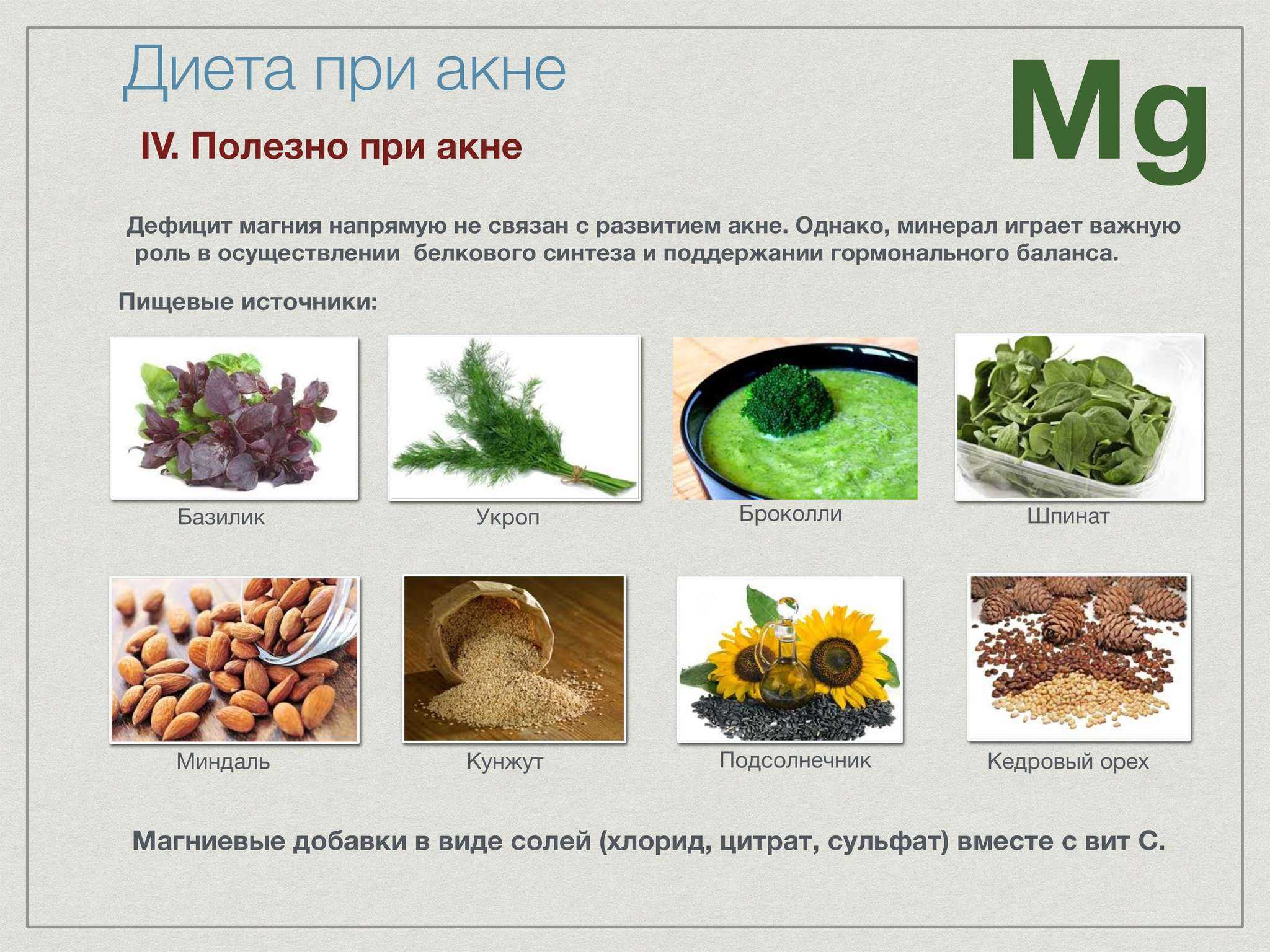 Диета при акне

Mg

IV. Полезно при акне

Дефицит магния напрямую не связан с развитием акне. Однако, минерал играет важную роль в осуществлении белкового синтеза и поддержании гормонального баланса.

Пищевые источники:

Базилик

Укроп

Броколли

Шпинат

Миндаль

Кунжут

Подсолнечник

Кедровый орех

Магниевые добавки в виде солей (хлорид, цитрат, сульфат) вместе с вит С.